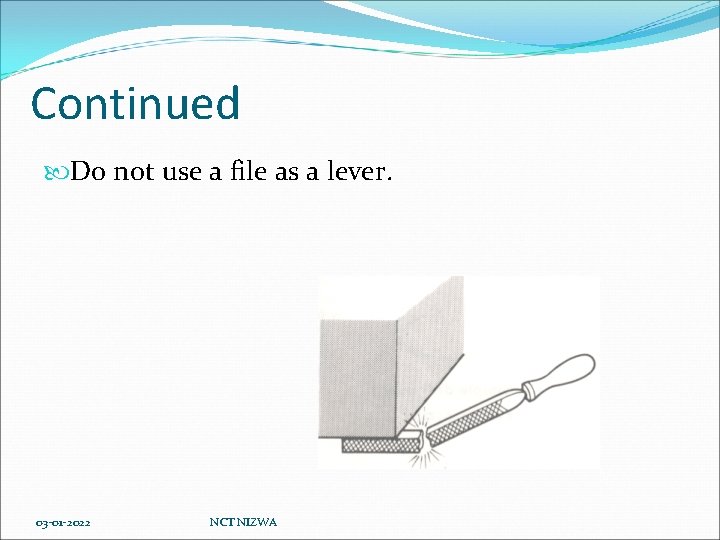 Continued

Do not use a file as a lever.

03-01-2022

NCT NIZWA